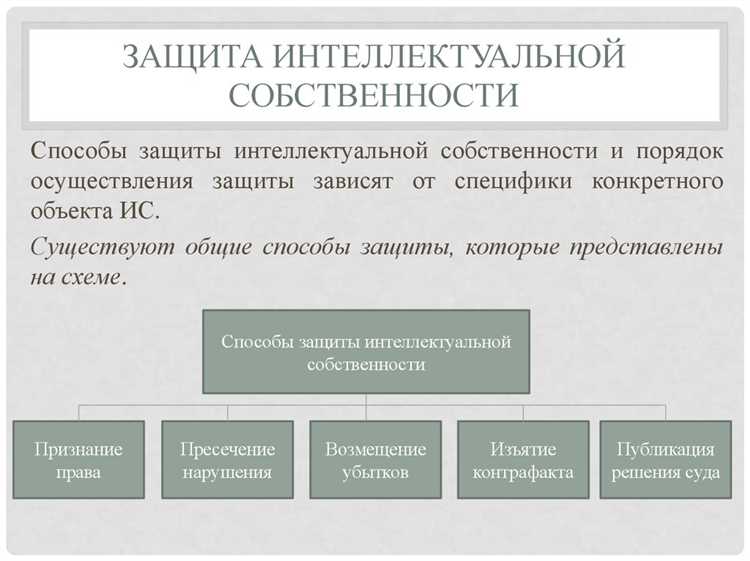 ЗАЩИТА ИНТЕЛЛЕКТУАЛЬНОЙ СОБСТВЕННОСТИ

Способы защиты интеллектуальной собственности и порядок осуществления защиты зависят от специфики конкретного объекта ИС.

Существуют общие способы защиты, которые представлены на схеме.

Способы защиты интеллектуальной собственности

Признание права

Пресечение нарушения

Возмещение убытков

Изъятие контрафакта

Публикация решения суда